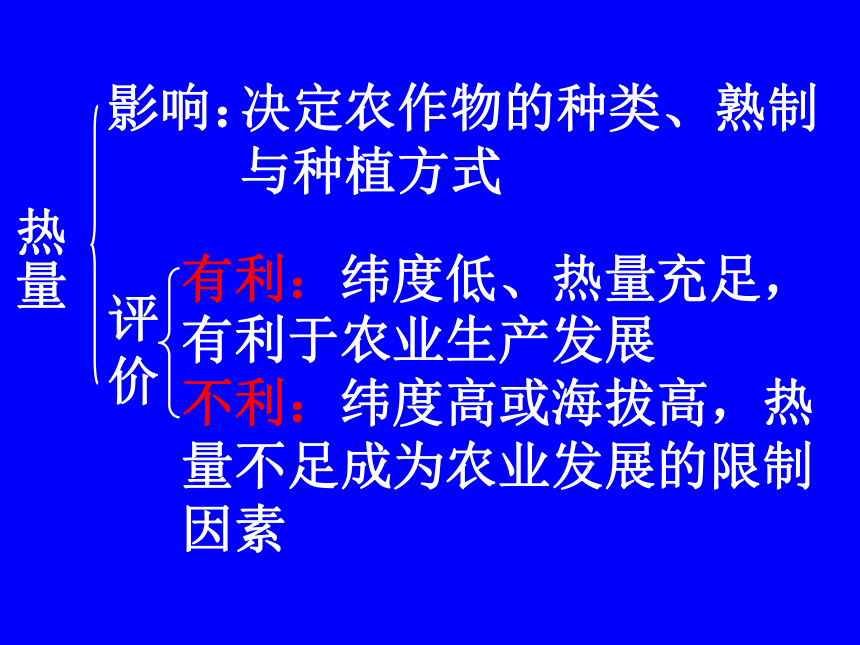 热量

影响：决定农作物的种类、熟制与种植方式

评价

有利：纬度低、热量充足，有利于农业生产发展

不利：纬度高或海拔高，热量不足成为农业发展的限制因素